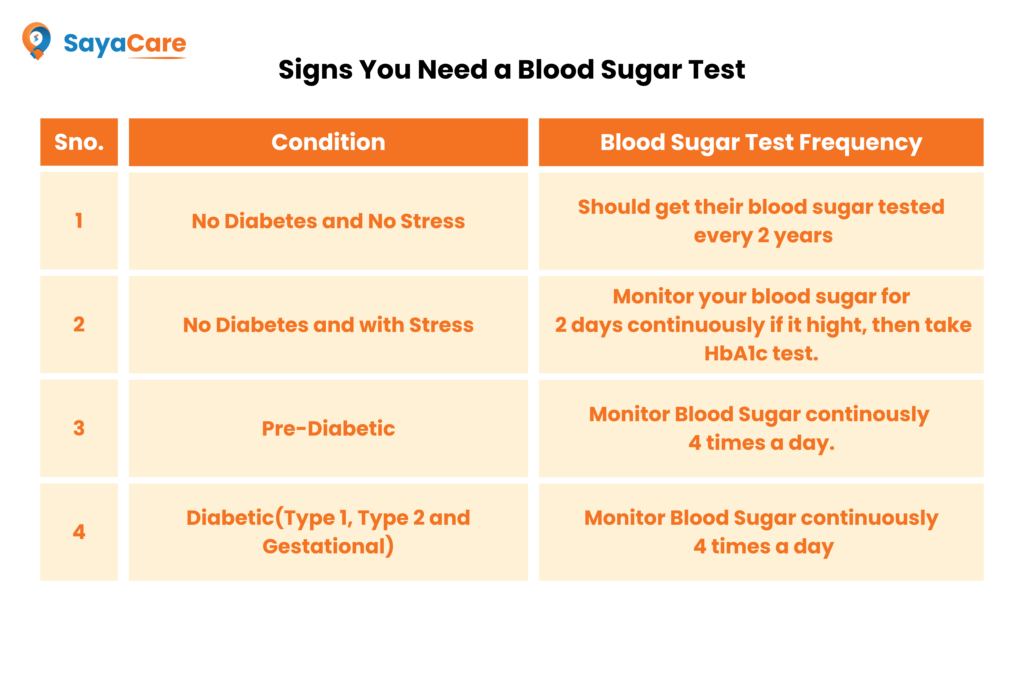 SayaCare

Signs You Need a Blood Sugar Test

| Sno. | Condition | Blood Sugar Test Frequency |
|---|---|---|
| 1 | No Diabetes and No Stress | Should get their blood sugar tested every 2 years |
| 2 | No Diabetes and with Stress | Monitor your blood sugar for 2 days continuously if it hight, then take HbA1c test. |
| 3 | Pre-Diabetic | Monitor Blood Sugar continously 4 times a day. |
| 4 | Diabetic(Type 1, Type 2 and Gestational) | Monitor Blood Sugar continuously 4 times a day |